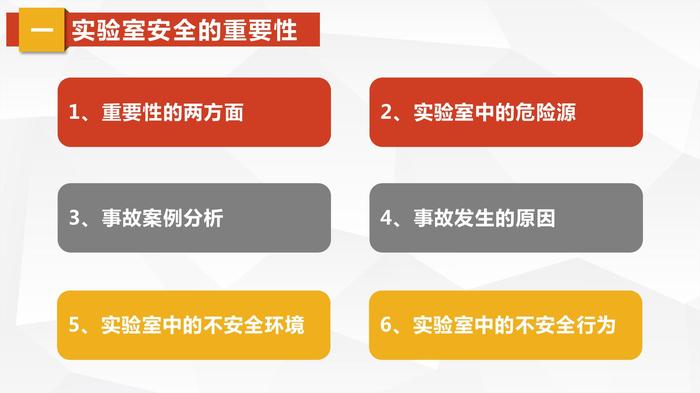 一 实验室安全的重要性

1、重要性的两方面

2、实验室中的危险源

3、事故案例分析

4、事故发生的原因

5、实验室中的不安全环境

6、实验室中的不安全行为